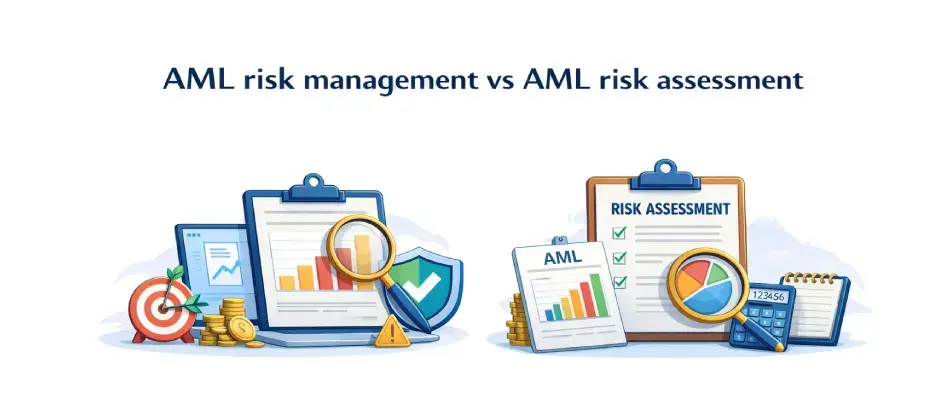 AML risk management vs AML risk assessment

RISK ASSESSMENT

AML

123456